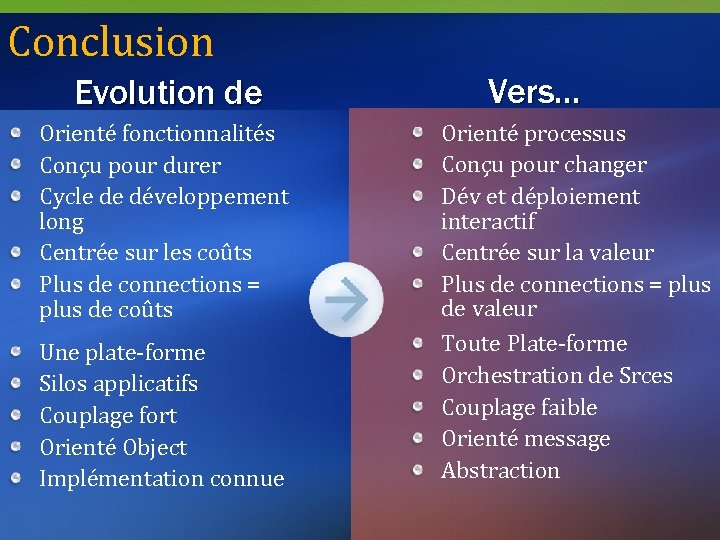 Conclusion

Evolution de

- Orienté fonctionnalités
- Conçu pour durer
- Cycle de développement long
- Centrée sur les coûts
- Plus de connections = plus de coûts
- Une plate-forme
- Silos applicatifs
- Couplage fort
- Orienté Object
- Implémentation connue

Vers...

- Orienté processus
- Conçu pour changer
- Dév et déploiement interactif
- Centrée sur la valeur
- Plus de connections = plus de valeur
- Toute Plate-forme
- Orchestration de Srces
- Couplage faible
- Orienté message
- Abstraction